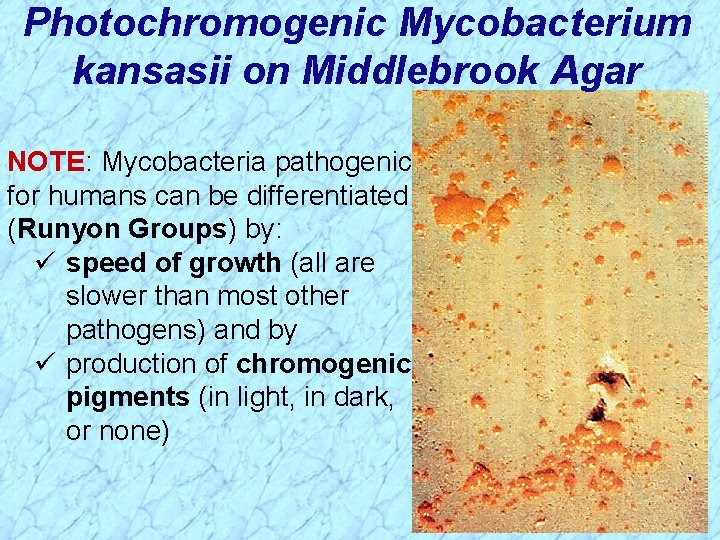 Photochromogenic Mycobacterium kansasii on Middlebrook Agar

NOTE: Mycobacteria pathogenic for humans can be differentiated (Runyon Groups) by:

✓ speed of growth (all are slower than most other pathogens) and by

✓ production of chromogenic pigments (in light, in dark, or none)